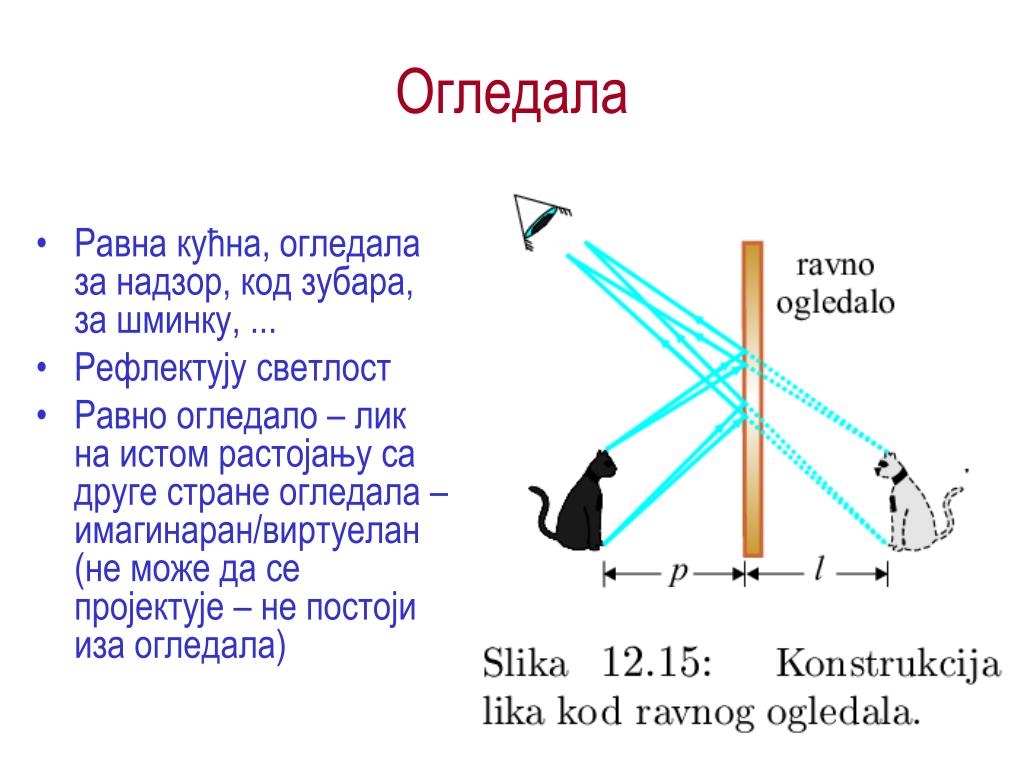 Огледала

• Равна кућна, огледала за надзор, код зубара, за шминку, ...
• Рефлектују светлост
• Равно огледало – лик на истом растојању са друге стране огледала – имагинаран/виртуелан (не може да се пројектује – не постоји иза огледала)

ravno ogledalo

$p$

$l$

Slika 12.15: Konstrukcija lika kod ravnog ogledala.